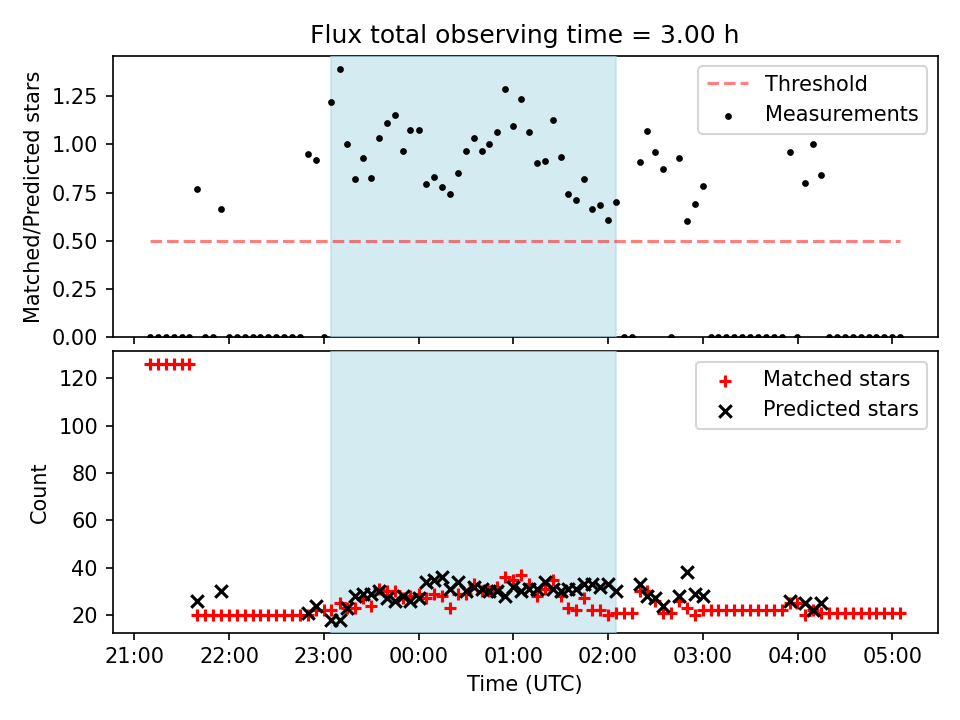 Flux total observing time = 3.00 h

Matched/Predicted stars

1.25
1.00
0.75
0.50
0.25
0.00

Threshold
Measurements

Count

120
100
80
60
40
20

Matched stars
Predicted stars

21:00 22:00 23:00 00:00 01:00 02:00 03:00 04:00 05:00

Time (UTC)